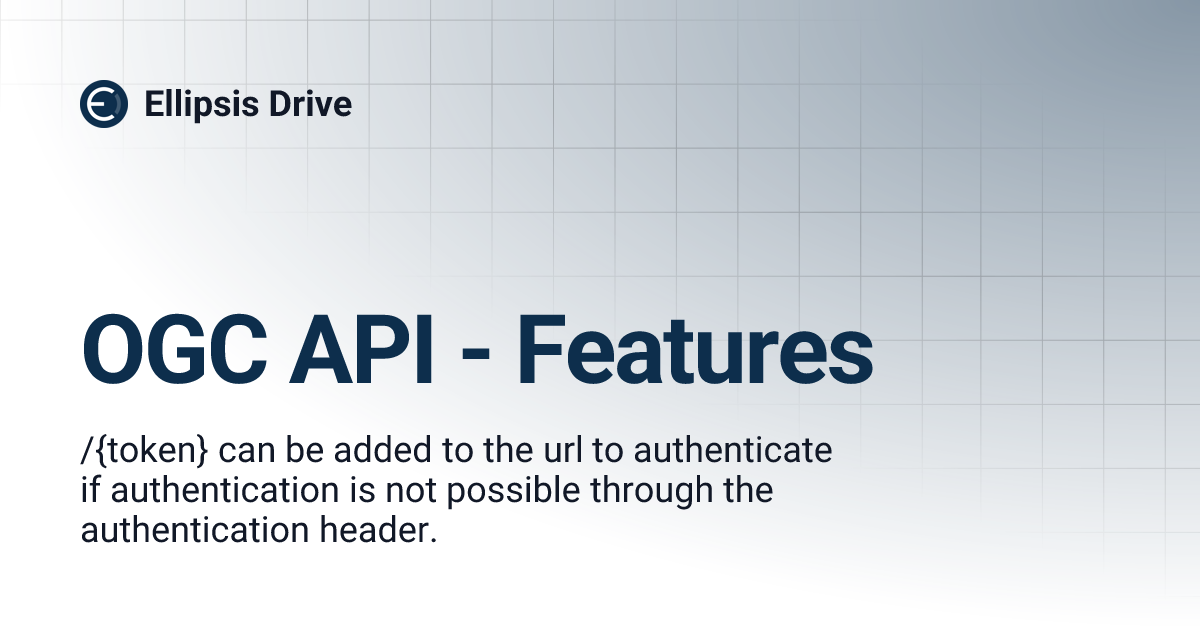 Ellipsis Drive

OGC API - Features

/{token} can be added to the url to authenticate if authentication is not possible through the authentication header.